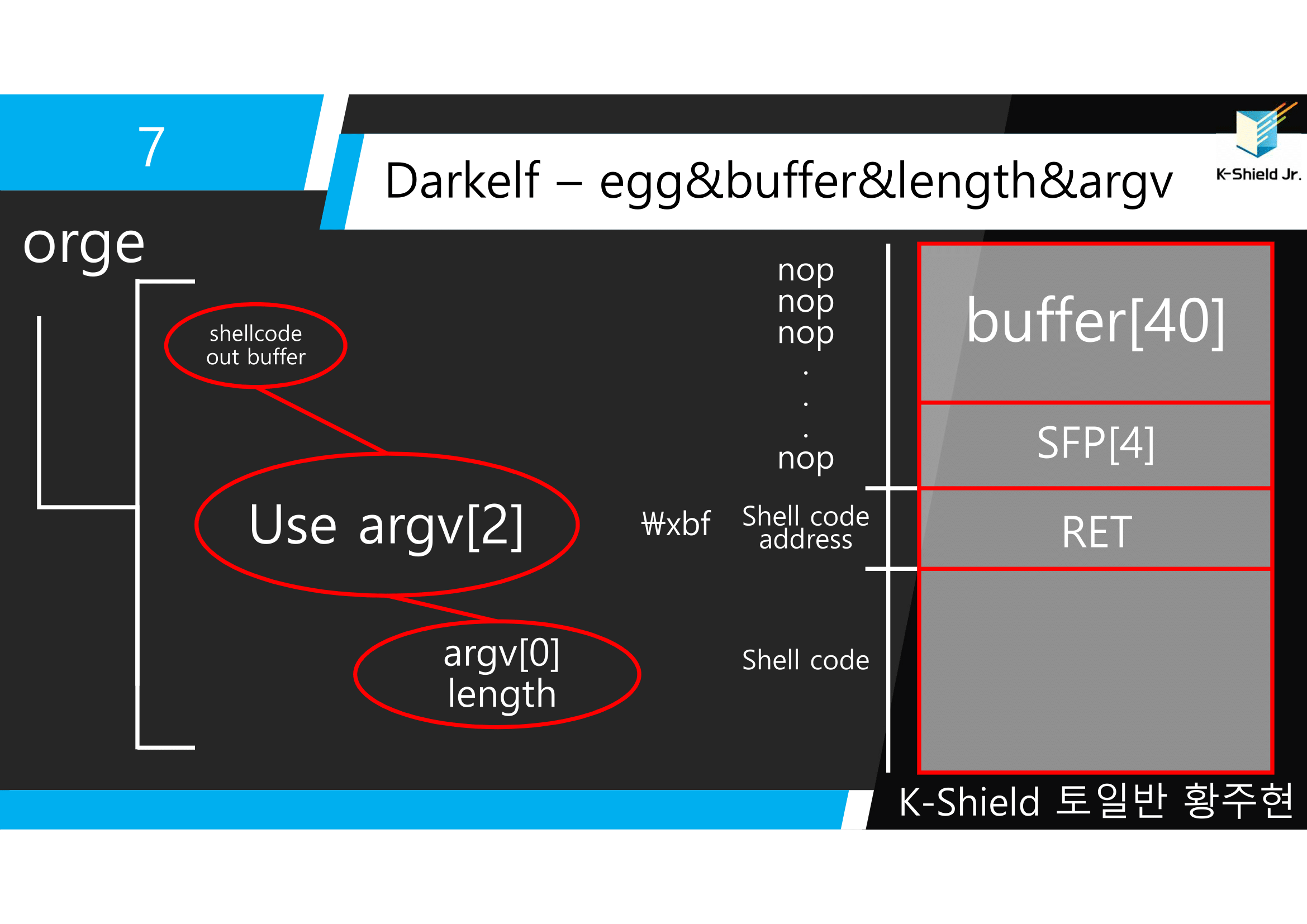 7

Darkelf – egg&buffer&length&argv

K-Shield Jr.

orge

shellcode out buffer

Use argv[2]

argv[0] length

nop
nop
nop
.
.
.
nop

₩xbf

Shell code address

Shell code

buffer[40]

SFP[4]

RET

K-Shield 토일반 황주현